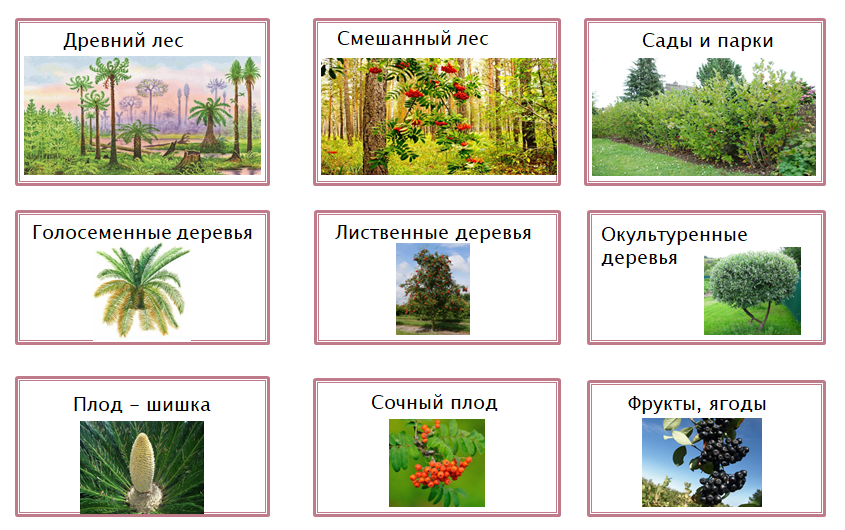 Древний лес

Смешанный лес

Сады и парки

Голосеменные деревья

Лиственные деревья

Окультуренные деревья

Плод – шишка

Сочный плод

Фрукты, ягоды